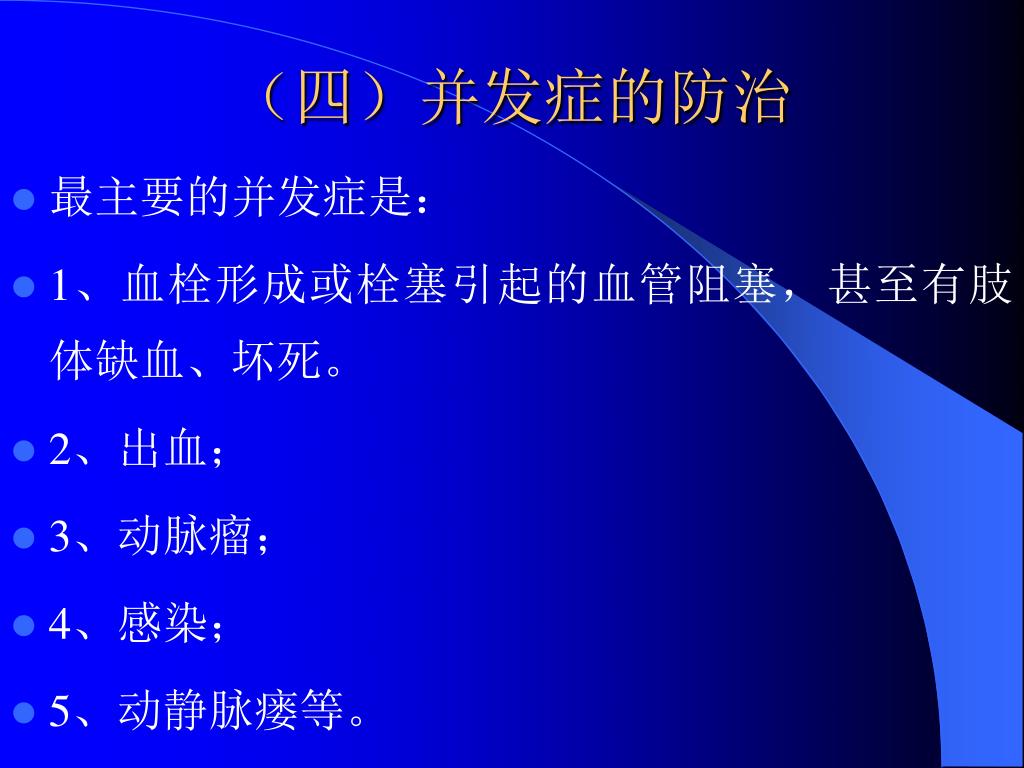 （四）并发症的防治

最主要的并发症是：

1、血栓形成或栓塞引起的血管阻塞，甚至有肢体缺血、坏死。

2、出血；

3、动脉瘤；

4、感染；

5、动静脉瘘等。